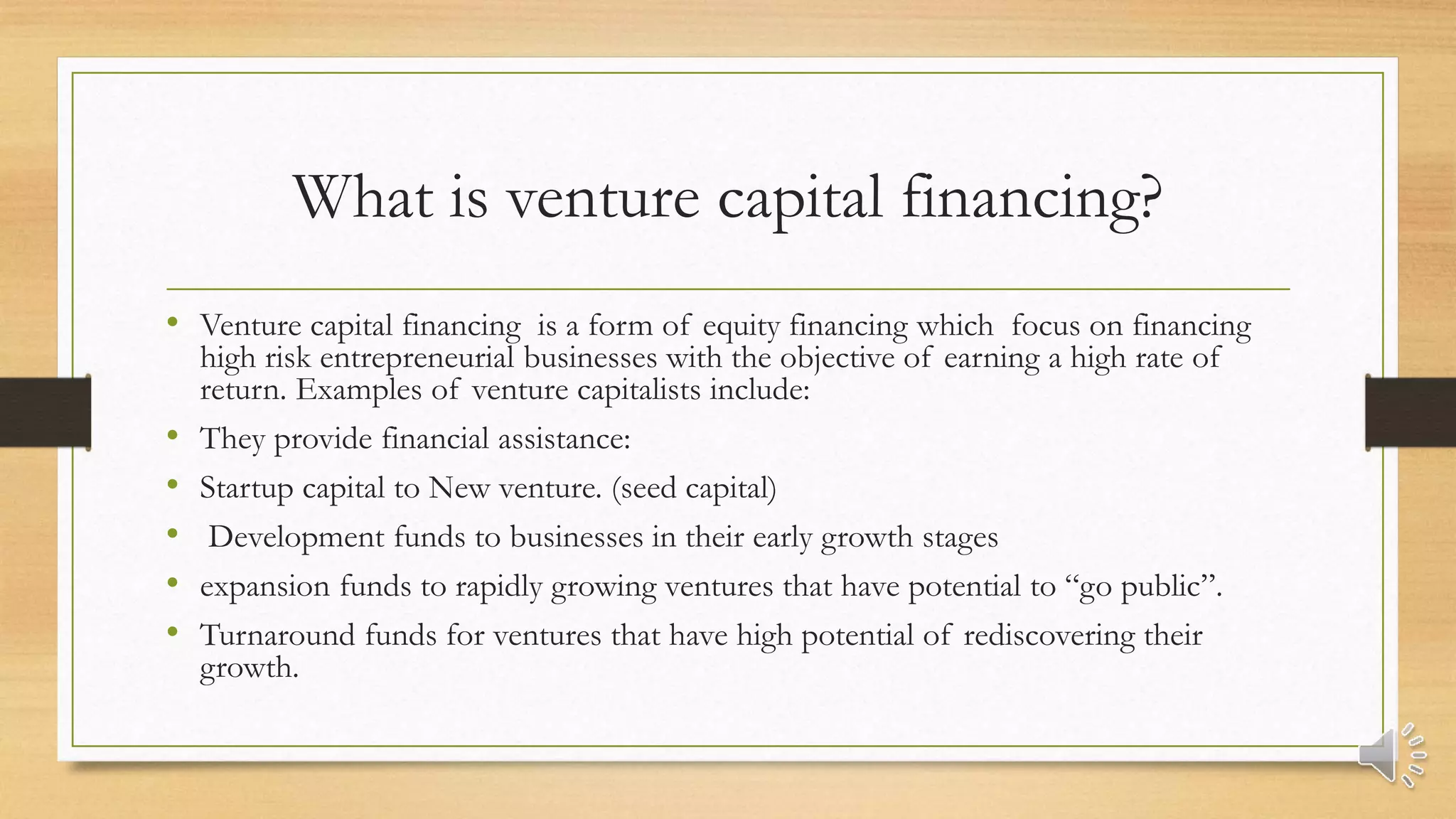 What is venture capital financing?

• Venture capital financing is a form of equity financing which focus on financing high risk entrepreneurial businesses with the objective of earning a high rate of return. Examples of venture capitalists include:
• They provide financial assistance:
• Startup capital to New venture. (seed capital)
• Development funds to businesses in their early growth stages
• expansion funds to rapidly growing ventures that have potential to “go public”.
• Turnaround funds for ventures that have high potential of rediscovering their growth.